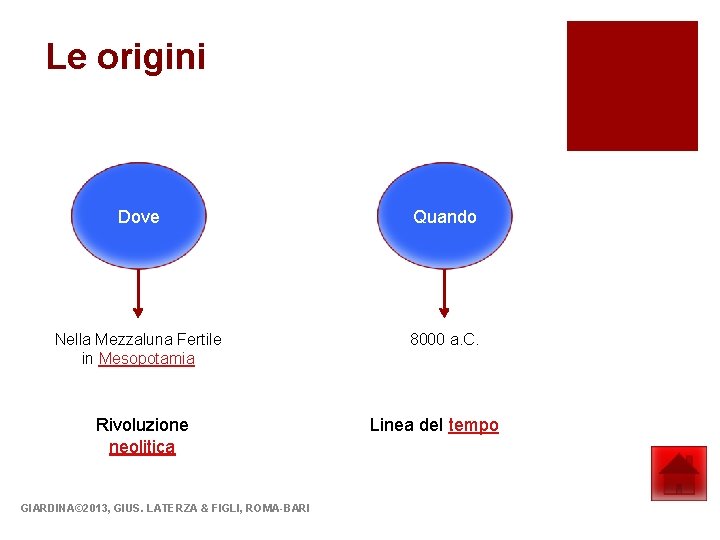 Le origini

Dove

Nella Mezzaluna Fertile in Mesopotamia

Rivoluzione neolitica

Quando

8000 a.C.

Linea del tempo

GIARDINA©2013, GIUS. LATERZA & FIGLI, ROMA-BARI